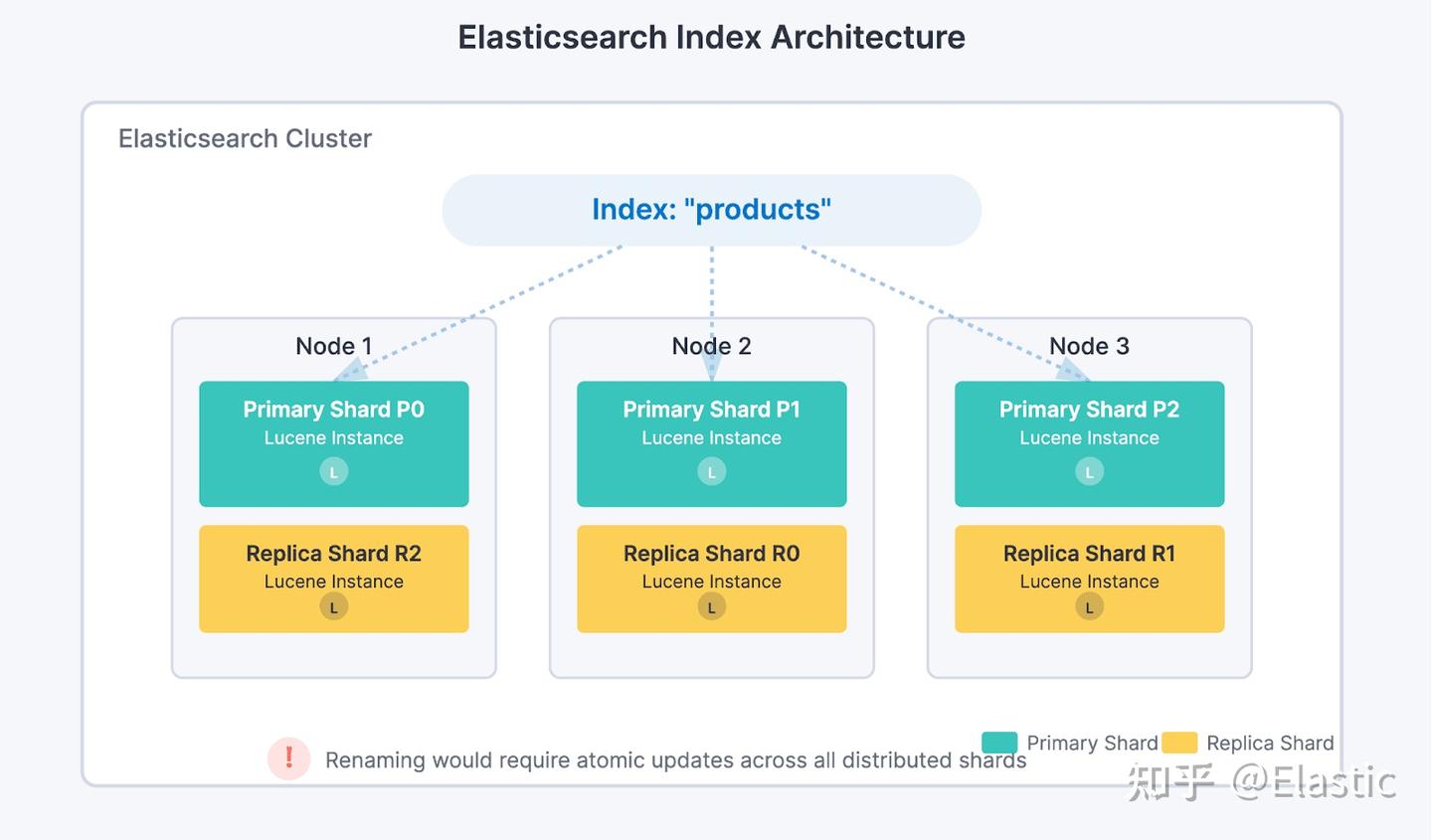 Elasticsearch Index Architecture

Elasticsearch Cluster

Index: "products"

Node 1

Primary Shard P0
Lucene Instance
L

Replica Shard R2
Lucene Instance
L

Node 2

Primary Shard P1
Lucene Instance
L

Replica Shard R0
Lucene Instance
L

Node 3

Primary Shard P2
Lucene Instance
L

Replica Shard R1
Lucene Instance
L

Primary Shard Replica Shard

!
Renaming would require atomic updates across all distributed shards

知乎 @Elastic